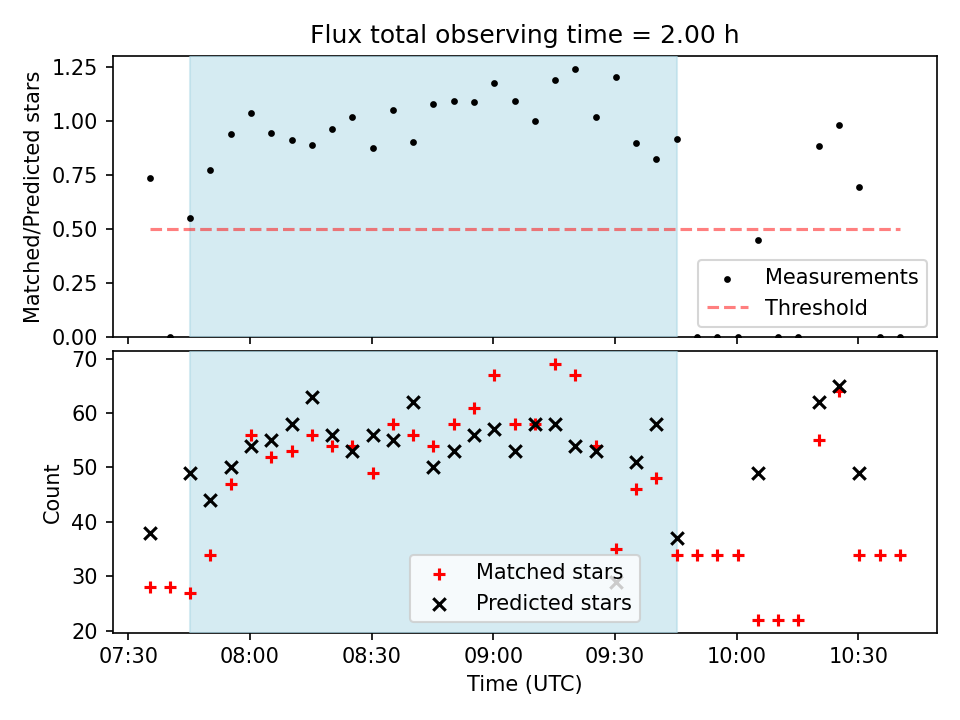 Flux total observing time = 2.00 h

Matched/Predicted stars

1.25
1.00
0.75
0.50
0.25
0.00

Measurements
Threshold

Count

70
60
50
40
30
20

Matched stars
Predicted stars

07:30
08:00
08:30
09:00
09:30
10:00
10:30

Time (UTC)